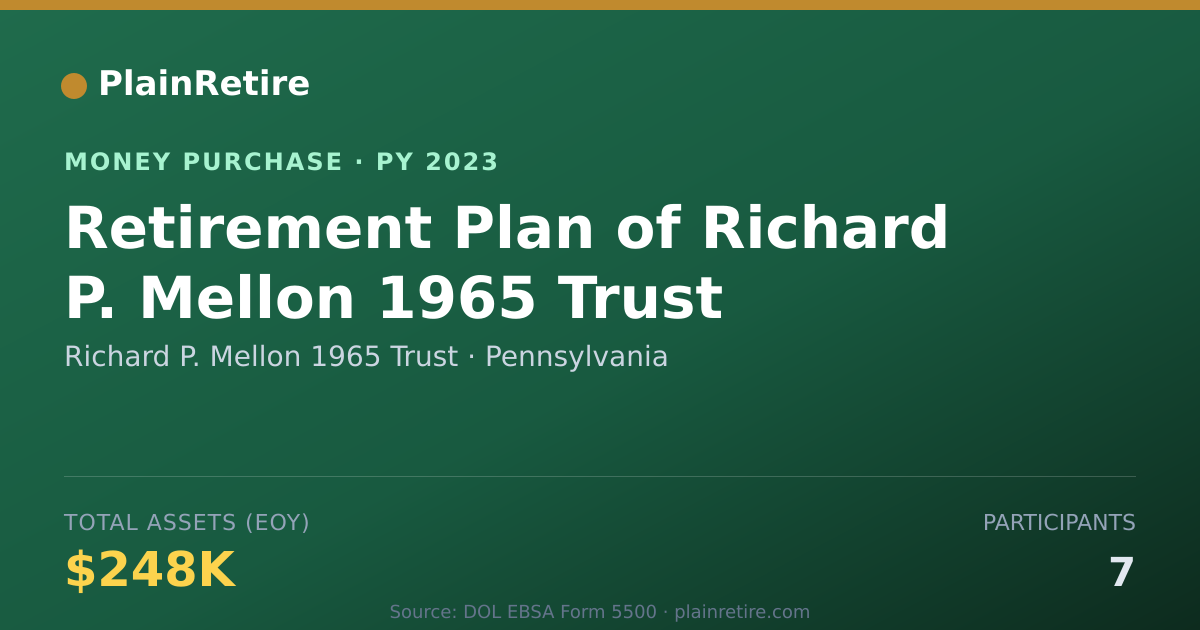 PlainRetire

MONEY PURCHASE · PY 2023

Retirement Plan of Richard P. Mellon 1965 Trust

Richard P. Mellon 1965 Trust · Pennsylvania

TOTAL ASSETS (EOY)

$248K

PARTICIPANTS

7

Source: DOL EBSA Form 5500 · plainretire.com